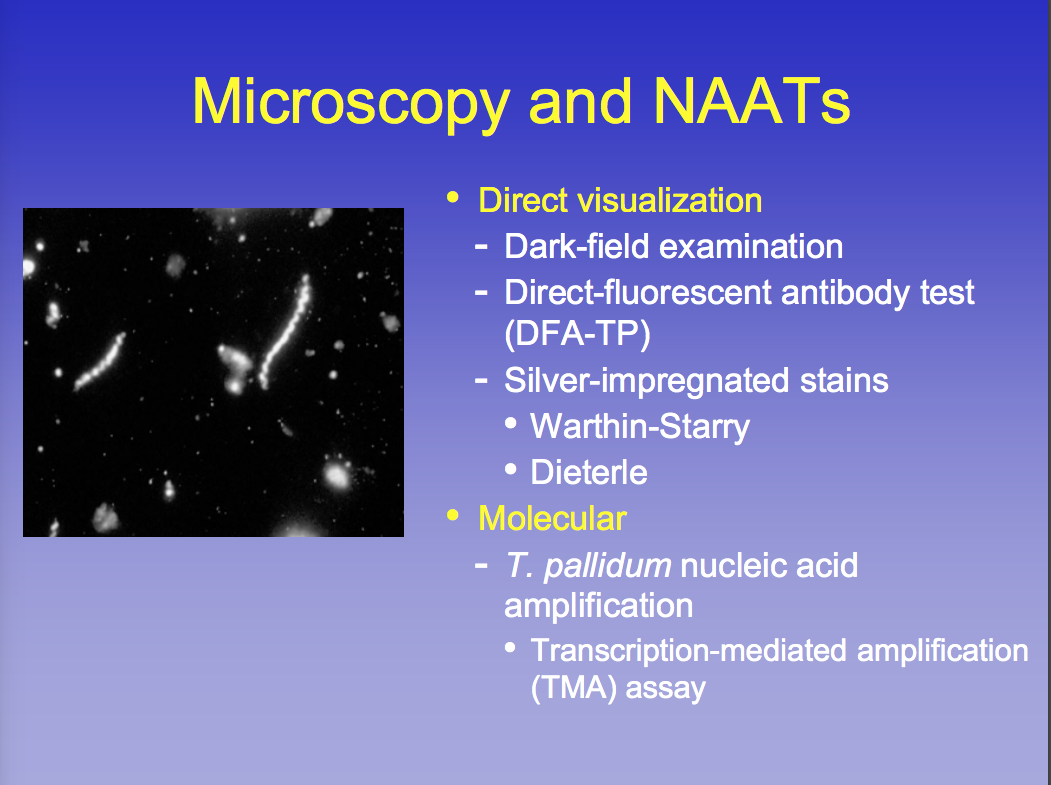 Microscopy and NAATs

• Direct visualization
- Dark-field examination
- Direct-fluorescent antibody test (DFA-TP)
- Silver-impregnated stains
• Warthin-Starry
• Dieterle
• Molecular
- T. pallidum nucleic acid amplification
• Transcription-mediated amplification (TMA) assay